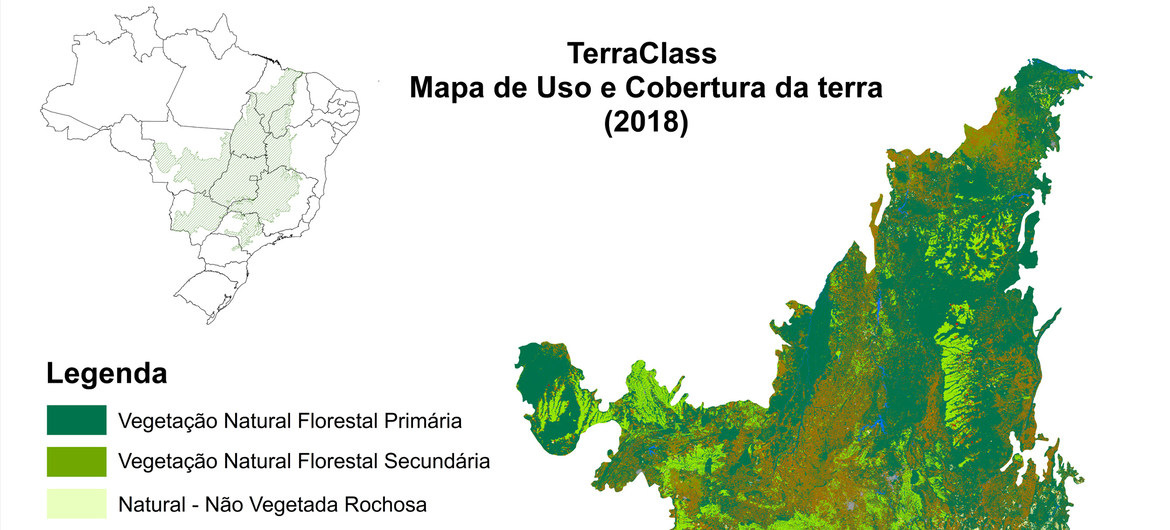 TerraClass
Mapa de Uso e Cobertura da terra
(2018)

Legenda

Vegetação Natural Florestal Primária

Vegetação Natural Florestal Secundária

Natural - Não Vegetada Rochosa